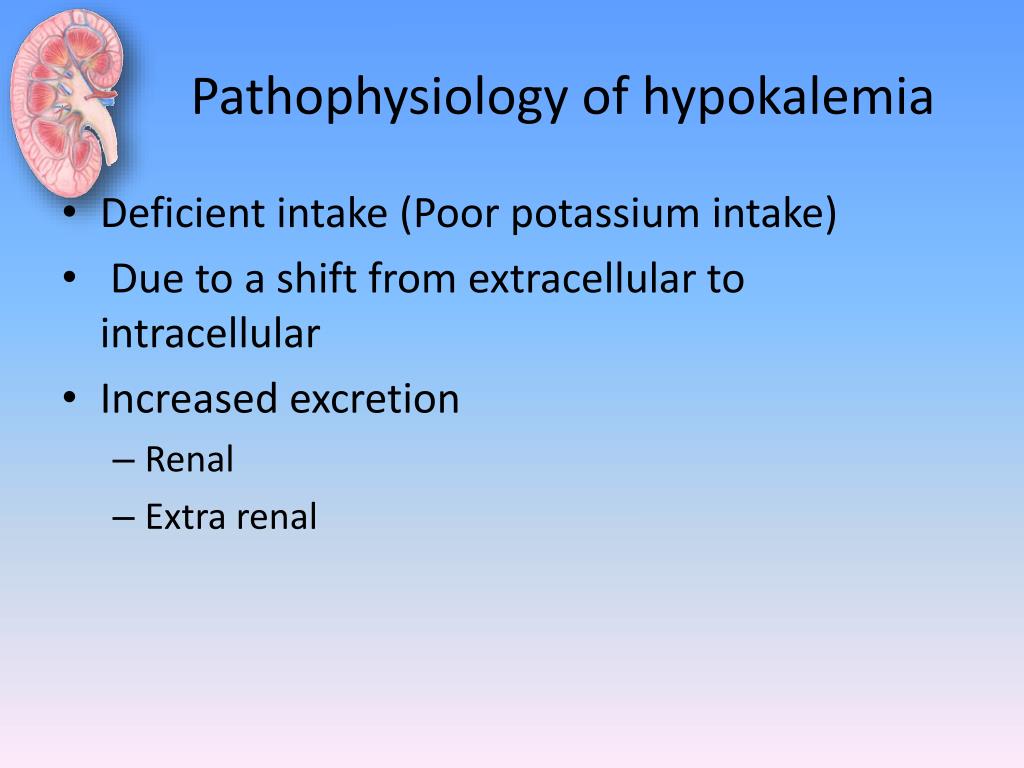 Pathophysiology of hypokalemia

• Deficient intake (Poor potassium intake)
• Due to a shift from extracellular to intracellular
• Increased excretion
– Renal
– Extra renal